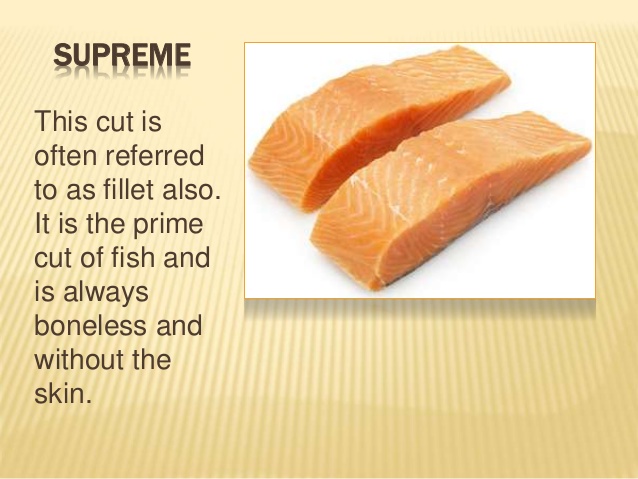 SUPREME

This cut is often referred to as fillet also. It is the prime cut of fish and is always boneless and without the skin.